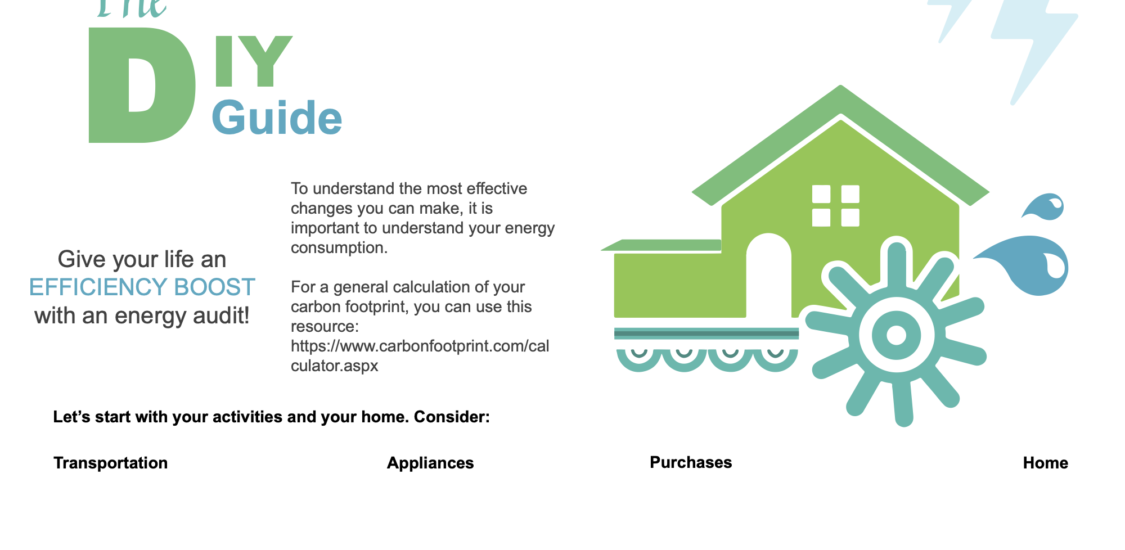 The DIY Guide

Give your life an EFFICIENCY BOOST with an energy audit!

To understand the most effective changes you can make, it is important to understand your energy consumption.

For a general calculation of your carbon footprint, you can use this resource: https://www.carbonfootprint.com/calculator.aspx

Let's start with your activities and your home. Consider:

Transportation

Appliances

Purchases

Home